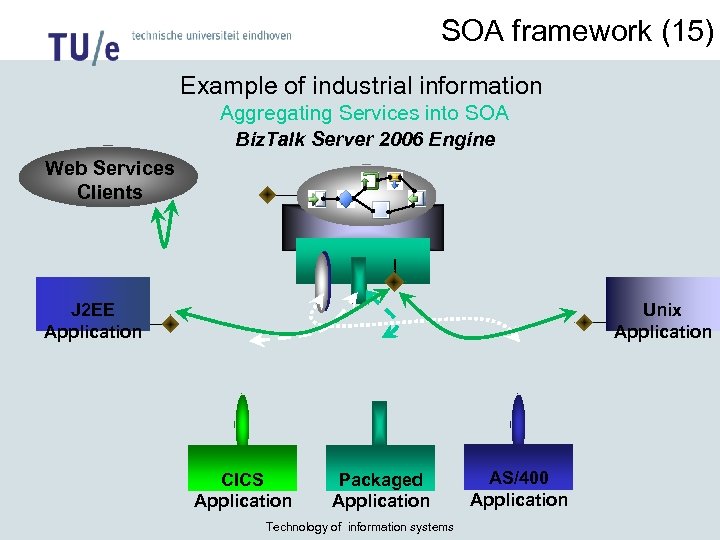 TU/e technische universiteit eindhoven

SOA framework (15)

Example of industrial information

Aggregating Services into SOA

BizTalk Server 2006 Engine

Web Services Clients

J2EE Application

Unix Application

CICS Application

Packaged Application

AS/400 Application

Technology of information systems